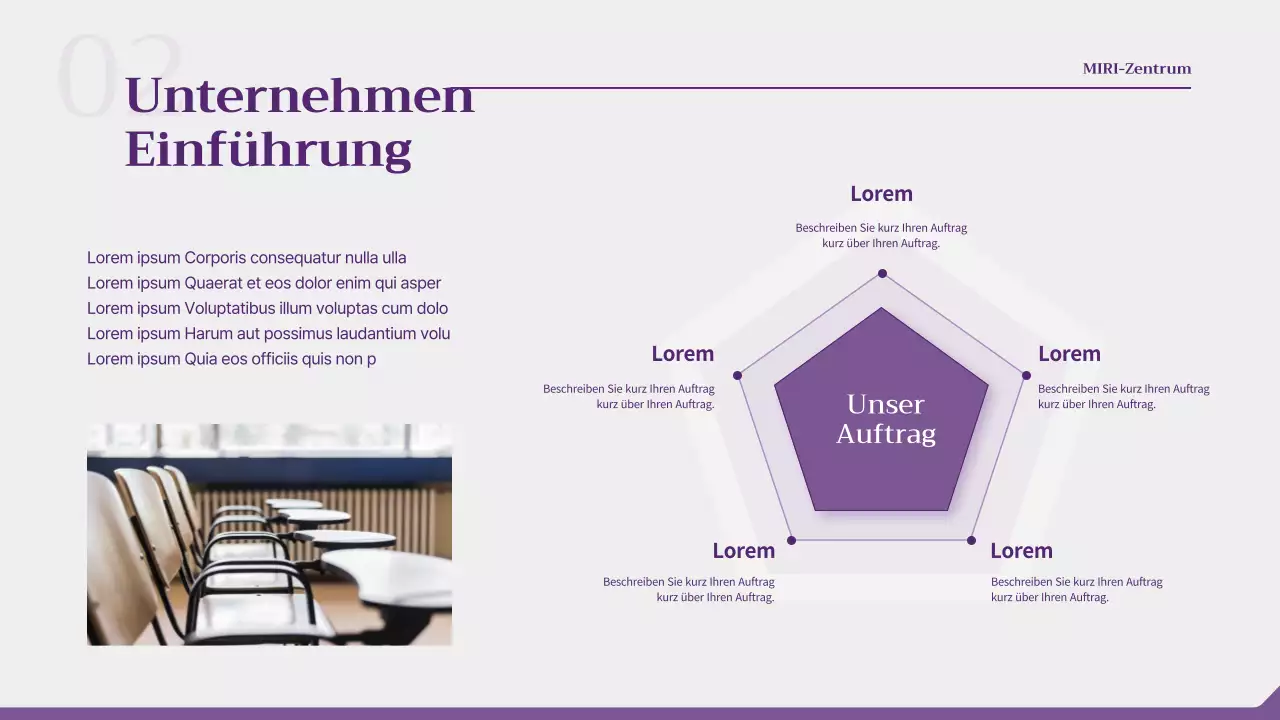 02

Unternehmen Einführung

MIRI-Zentrum

Lorem ipsum Corporis consequatur nulla ulla
Lorem ipsum Quaerat et eos dolor enim qui asper
Lorem ipsum Voluptatibus illum voluptas cum dolo
Lorem ipsum Harum aut possimus laudantium volu
Lorem ipsum Quia eos officiis quis non p

Lorem
Beschreiben Sie kurz Ihren Auftrag kurz über Ihren Auftrag.

Lorem
Beschreiben Sie kurz Ihren Auftrag kurz über Ihren Auftrag.

Unser Auftrag

Lorem
Beschreiben Sie kurz Ihren Auftrag kurz über Ihren Auftrag.

Lorem
Beschreiben Sie kurz Ihren Auftrag kurz über Ihren Auftrag.

Lorem
Beschreiben Sie kurz Ihren Auftrag kurz über Ihren Auftrag.